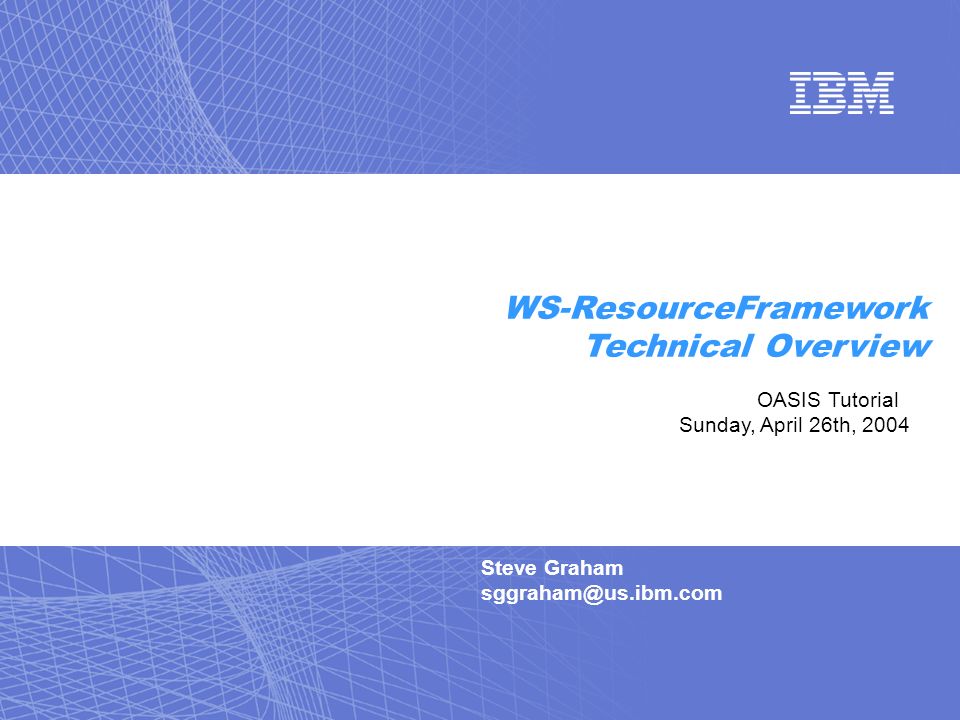 IBM

WS-ResourceFramework
Technical Overview

OASIS Tutorial
Sunday, April 26th, 2004

Steve Graham
sggraham@us.ibm.com